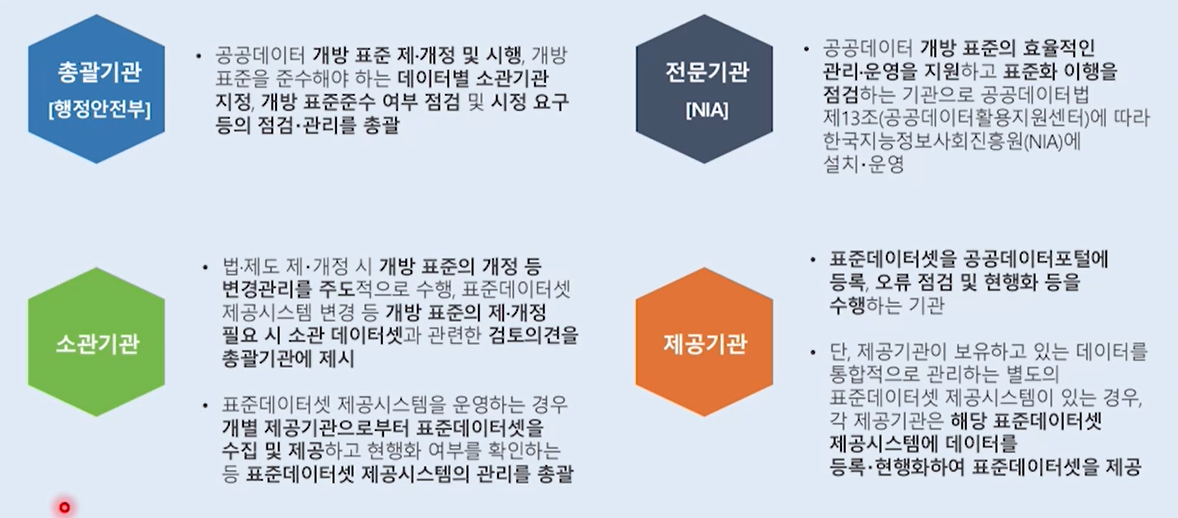 총괄기관
[행정안전부]

• 공공데이터 개방 표준 제·개정 및 시행, 개방 표준을 준수해야 하는 데이터별 소관기관 지정, 개방 표준준수 여부 점검 및 시정 요구 등의 점검·관리를 총괄

전문기관
[NIA]

• 공공데이터 개방 표준의 효율적인 관리·운영을 지원하고 표준화 이행을 점검하는 기관으로 공공데이터법 제13조(공공데이터활용지원센터)에 따라 한국지능정보사회진흥원(NIA)에 설치·운영

소관기관

• 법·제도 제·개정 시 개방 표준의 개정 등 변경관리를 주도적으로 수행, 표준데이터셋 제공시스템 변경 등 개방 표준의 제·개정 필요 시 소관 데이터셋과 관련한 검토의견을 총괄기관에 제시

• 표준데이터셋 제공시스템을 운영하는 경우 개별 제공기관으로부터 표준데이터셋을 수집 및 제공하고 현행화 여부를 확인하는 등 표준데이터셋 제공시스템의 관리를 총괄

제공기관

• 표준데이터셋을 공공데이터포털에 등록, 오류 점검 및 현행화 등을 수행하는 기관

• 단, 제공기관이 보유하고 있는 데이터를 통합적으로 관리하는 별도의 표준데이터셋 제공시스템이 있는 경우, 각 제공기관은 해당 표준데이터셋 제공시스템에 데이터를 등록·현행화하여 표준데이터셋을 제공